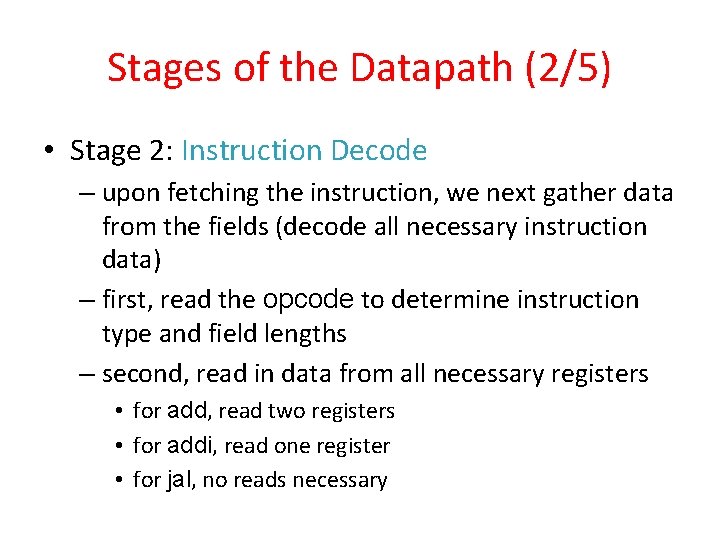 Stages of the Datapath (2/5)

• Stage 2: Instruction Decode
– upon fetching the instruction, we next gather data from the fields (decode all necessary instruction data)
– first, read the opcode to determine instruction type and field lengths
– second, read in data from all necessary registers
• for add, read two registers
• for addi, read one register
• for jal, no reads necessary